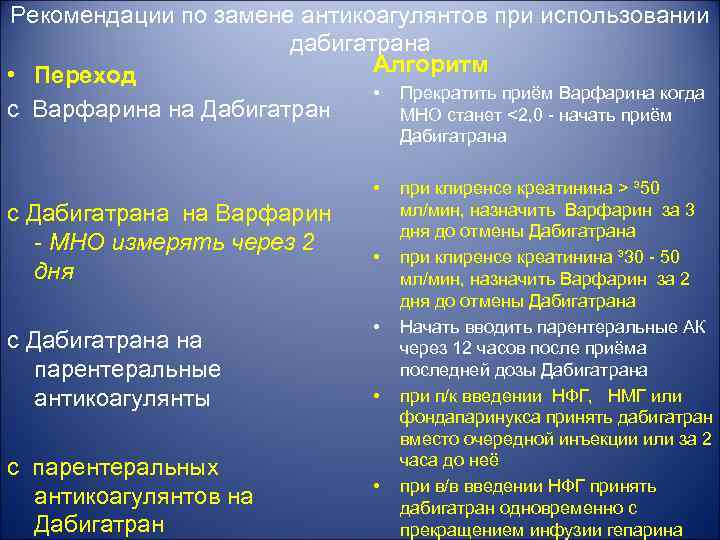 Рекомендации по замене антикоагулянтов при использовании дабигатрана

• Переход

с Варфарина на Дабигатран

с Дабигатрана на Варфарин - МНО измерять через 2 дня

с Дабигатрана на парентеральные антикоагулянты

с парентеральных антикоагулянтов на Дабигатран

Алгоритм

• Прекратить приём Варфарина когда МНО станет <2,0 - начать приём Дабигатрана

• при клиренсе креатинина > ³50 мл/мин, назначить Варфарин за 3 дня до отмены Дабигатрана

• при клиренсе креатинина ³30 - 50 мл/мин, назначить Варфарин за 2 дня до отмены Дабигатрана

• Начать вводить парентеральные АК через 12 часов после приёма последней дозы Дабигатрана

• при п/к введении НФГ, НМГ или фондапаринукса принять дабигатран вместо очередной инъекции или за 2 часа до неё

• при в/в введении НФГ принять дабигатран одновременно с прекращением инфузии гепарина